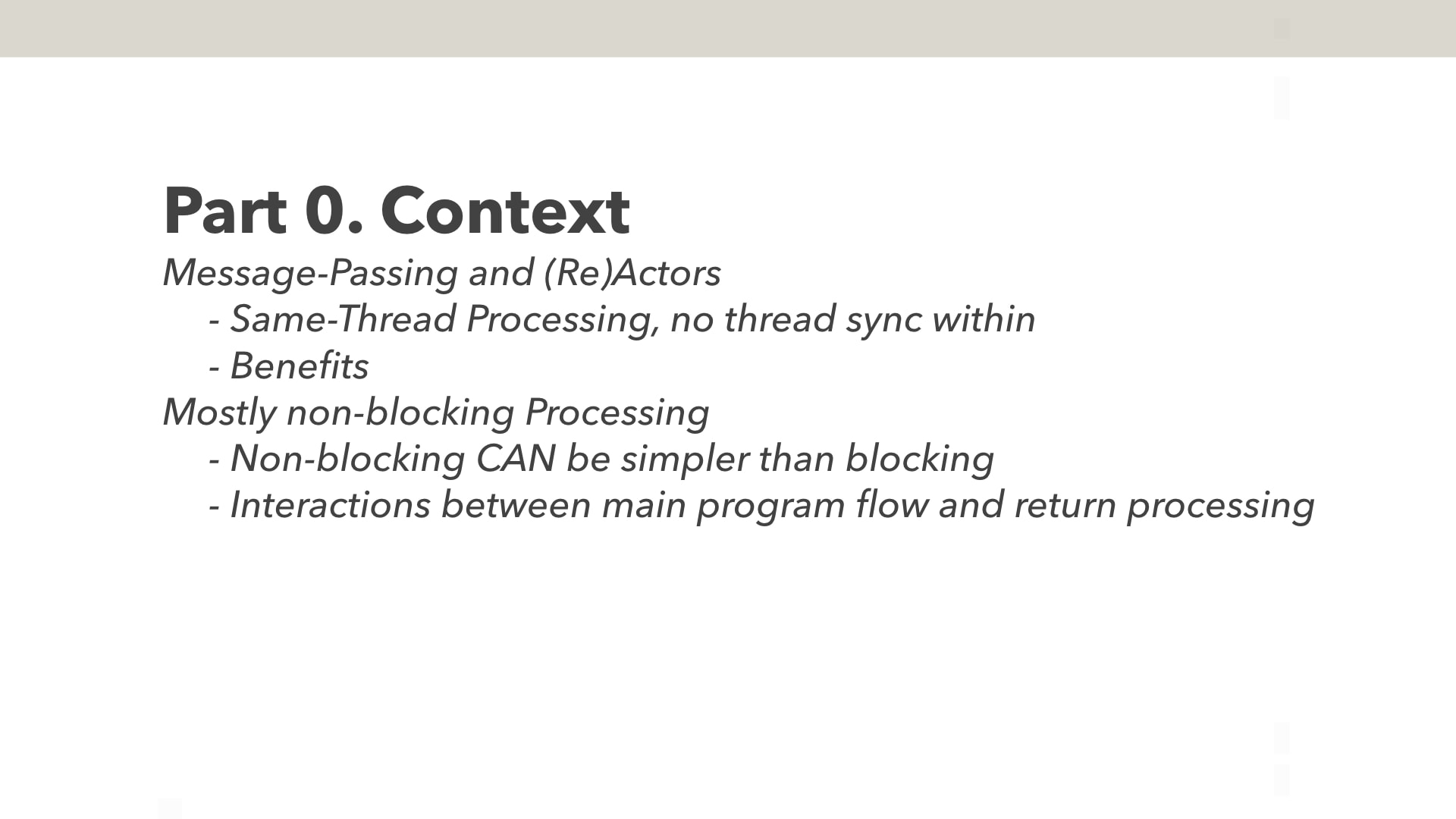 Part 0. Context

Message-Passing and (Re)Actors
- Same-Thread Processing, no thread sync within
- Benefits
Mostly non-blocking Processing
- Non-blocking CAN be simpler than blocking
- Interactions between main program flow and return processing